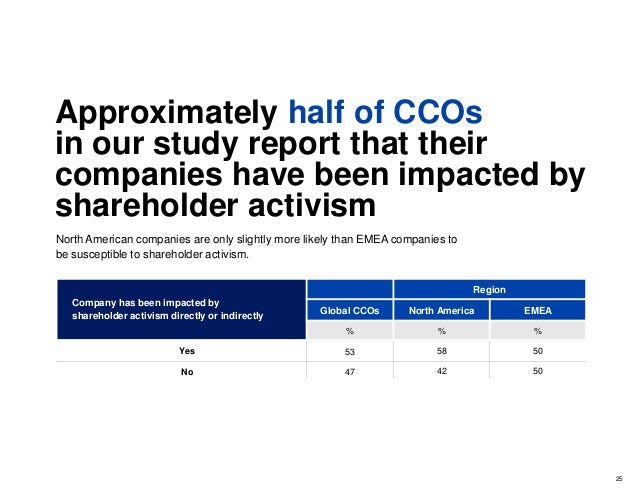 Approximately half of CCOs in our study report that their companies have been impacted by shareholder activism

North American companies are only slightly more likely than EMEA companies to be susceptible to shareholder activism.

| Company has been impacted by shareholder activism directly or indirectly | | Region | |
|---|---|---|---|
| | Global CCOs | North America | EMEA |
| | % | % | % |
| Yes | 53 | 58 | 50 |
| No | 47 | 42 | 50 |

25